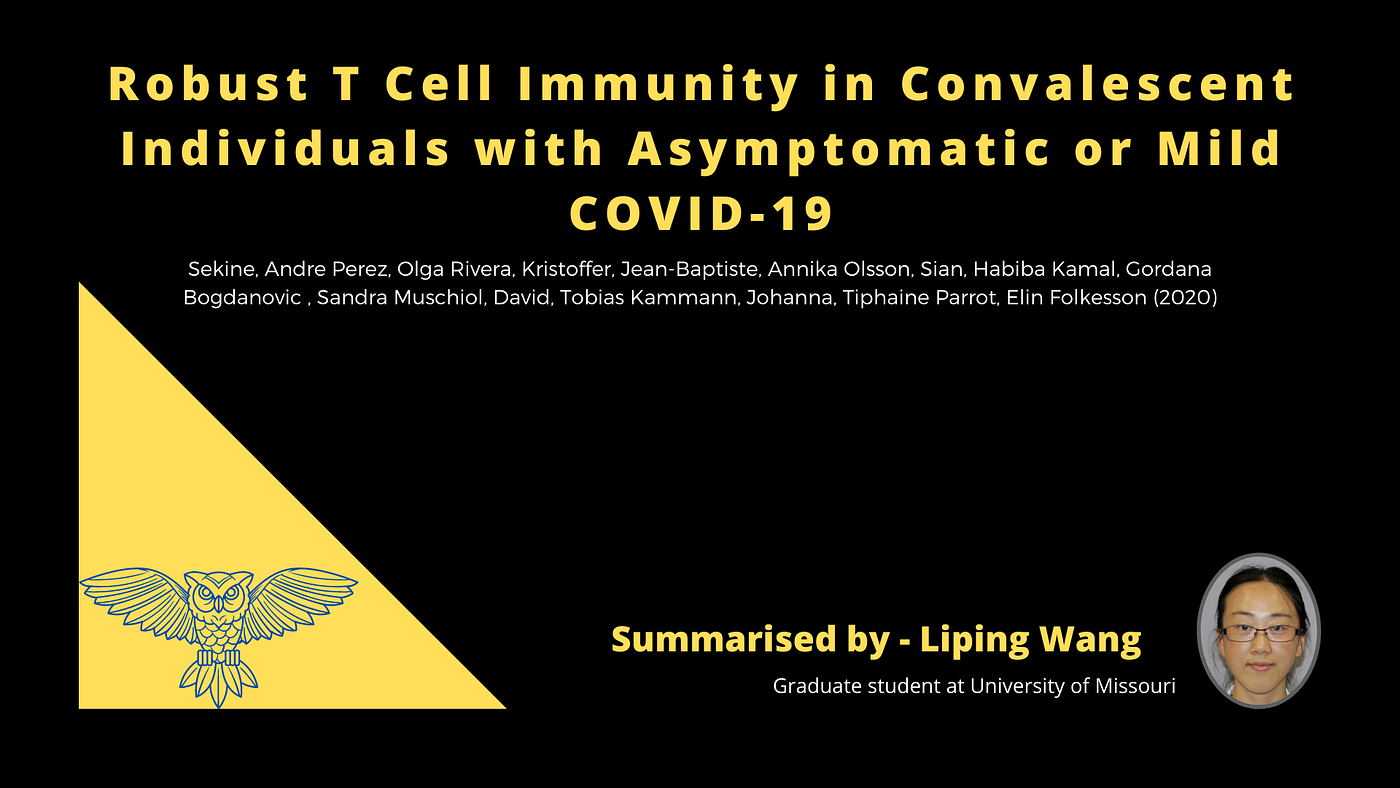 Robust T Cell Immunity in Convalescent Individuals with Asymptomatic or Mild COVID-19

Sekine, Andre Perez, Olga Rivera, Kristoffer, Jean-Baptiste, Annika Olsson, Sian, Habiba Kamal, Gordana Bogdanovic , Sandra Muschiol, David, Tobias Kammann, Johanna, Tiphaine Parrot, Elin Folkesson (2020)

Summarised by - Liping Wang

Graduate student at University of Missouri